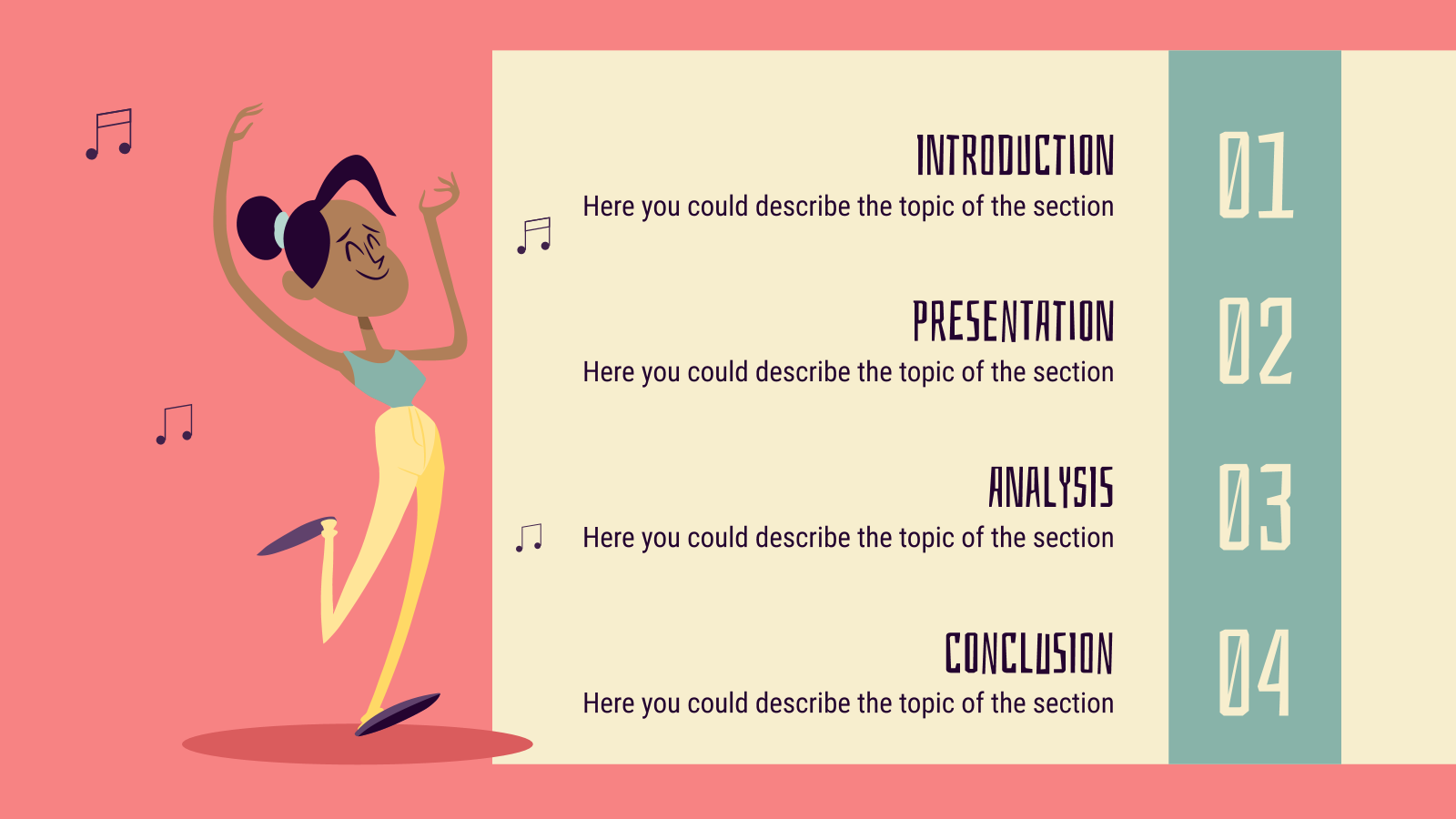 INTRODUCTION
Here you could describe the topic of the section

01

PRESENTATION
Here you could describe the topic of the section

02

ANALYSIS
Here you could describe the topic of the section

03

CONCLUSION
Here you could describe the topic of the section

04